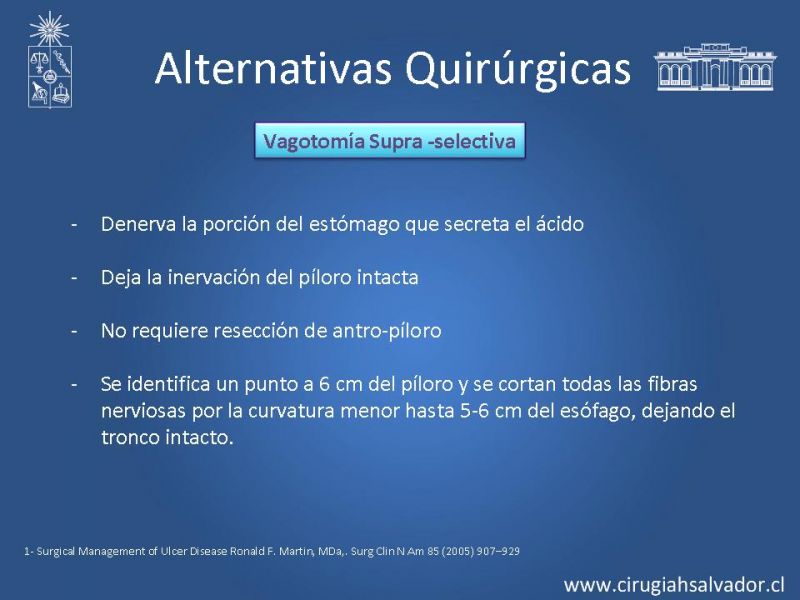 Alternativas Quirúrgicas

Vagotomía Supra -selectiva

- Denerva la porción del estómago que secreta el ácido

- Deja la inervación del píloro intacta

- No requiere resección de antro-píloro

- Se identifica un punto a 6 cm del píloro y se cortan todas las fibras nerviosas por la curvatura menor hasta 5-6 cm del esófago, dejando el tronco intacto.

1- Surgical Management of Ulcer Disease Ronald F. Martin, MDa,. Surg Clin N Am 85 (2005) 907–929

www.cirugiahsalvador.cl